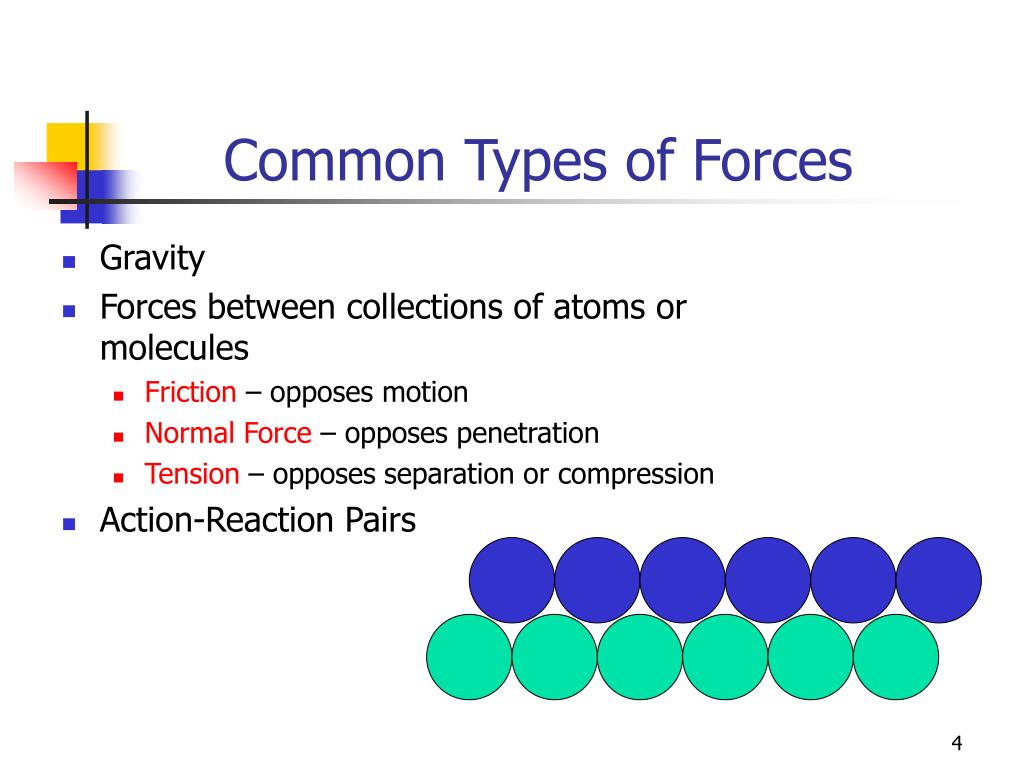 Common Types of Forces

- Gravity
- Forces between collections of atoms or molecules
  - Friction – opposes motion
  - Normal Force – opposes penetration
  - Tension – opposes separation or compression
- Action-Reaction Pairs

4